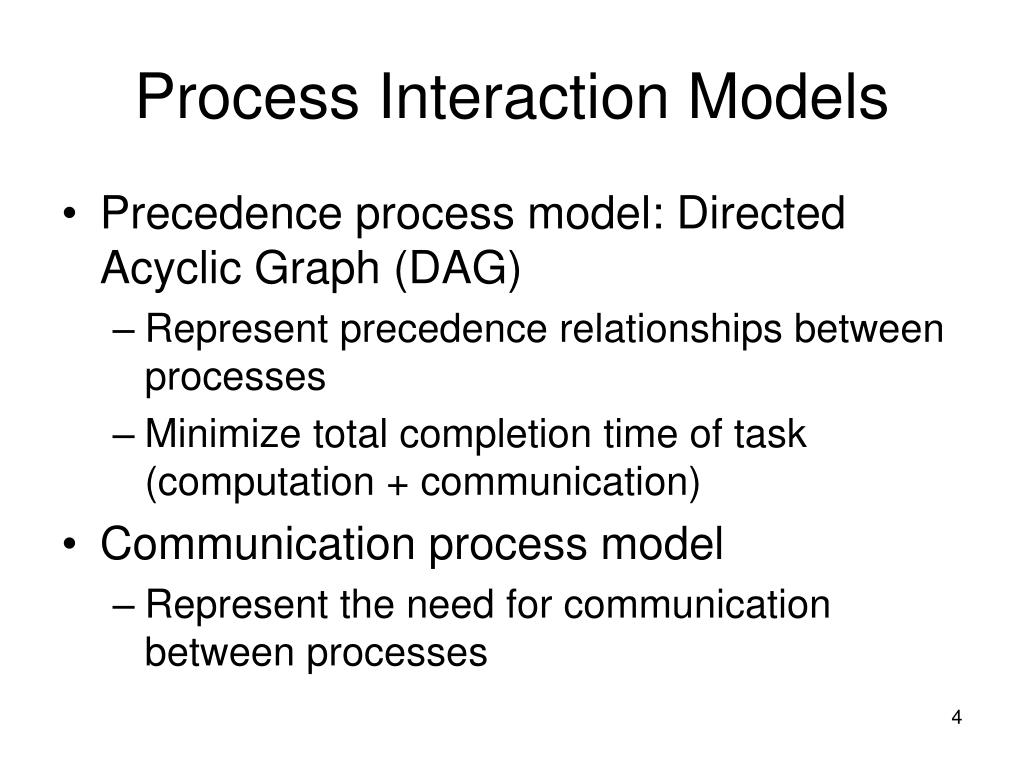 Process Interaction Models

• Precedence process model: Directed Acyclic Graph (DAG)
– Represent precedence relationships between processes
– Minimize total completion time of task (computation + communication)
• Communication process model
– Represent the need for communication between processes

4